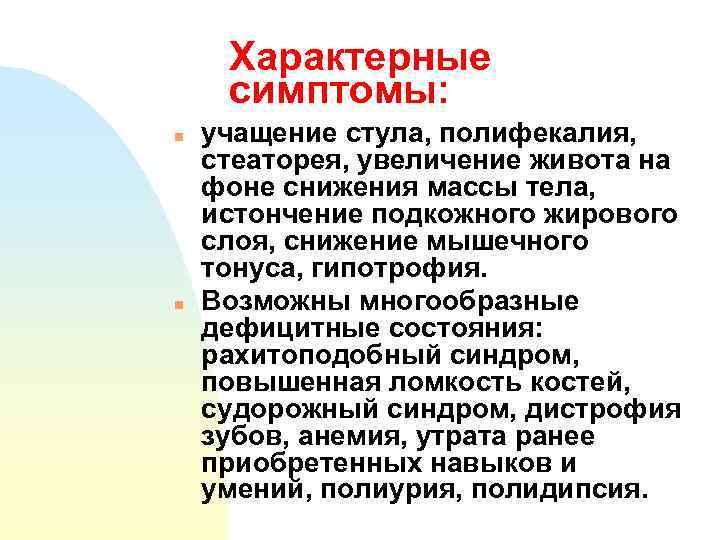 Характерные симптомы:

учащение стула, полифекалия, стеаторея, увеличение живота на фоне снижения массы тела, истончение подкожного жирового слоя, снижение мышечного тонуса, гипотрофия.

Возможны многообразные дефицитные состояния: рахитоподобный синдром, повышенная ломкость костей, судорожный синдром, дистрофия зубов, анемия, утрата ранее приобретенных навыков и умений, полиурия, полидипсия.